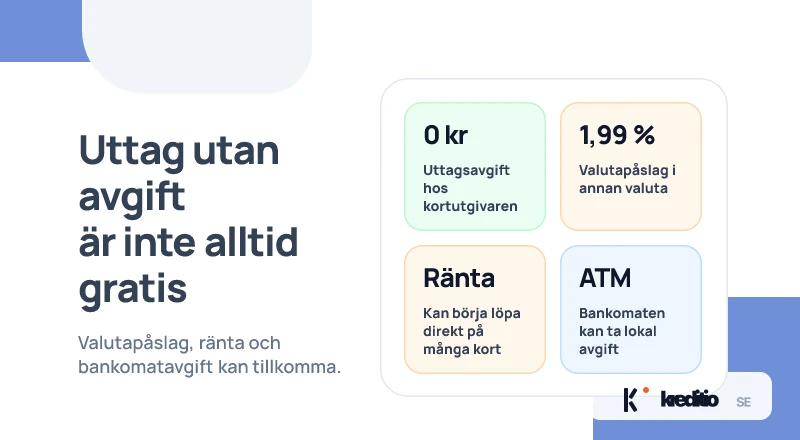 Uttag utan avgift är inte alltid gratis

Valutapåslag, ränta och bankomatavgift kan tillkomma.

0 kr

Uttagsavgift hos kortutgivaren

1,99 %

Valutapåslag i annan valuta

Ränta

Kan börja löpa direkt på många kort

ATM

Bankomaten kan ta lokal avgift

kreditio SE